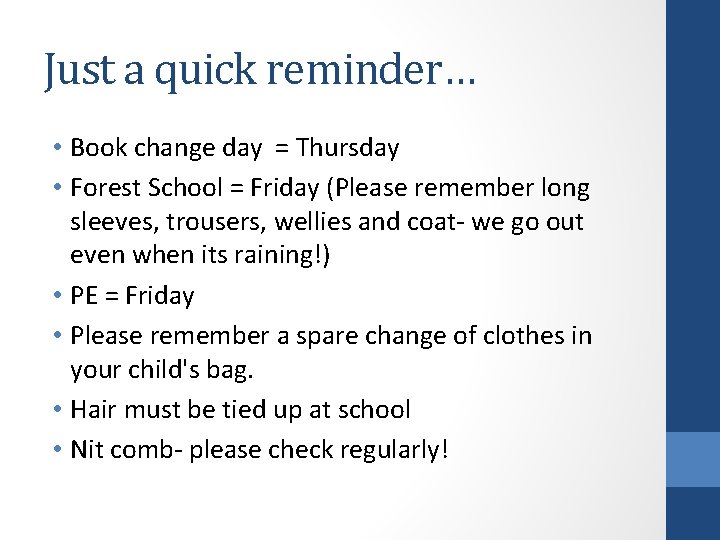 Just a quick reminder…

• Book change day  = Thursday
• Forest School = Friday (Please remember long sleeves, trousers, wellies and coat- we go out even when its raining!)
• PE = Friday
• Please remember a spare change of clothes in your child's bag.
• Hair must be tied up at school
• Nit comb- please check regularly!